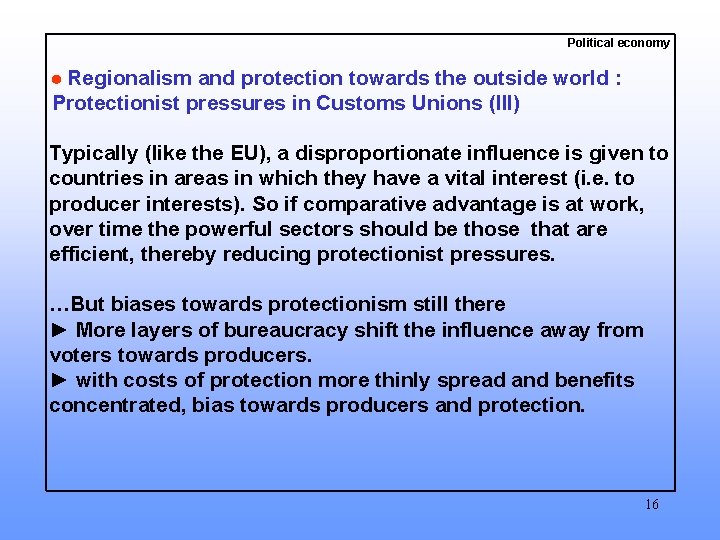 Political economy

● Regionalism and protection towards the outside world : Protectionist pressures in Customs Unions (III)

Typically (like the EU), a disproportionate influence is given to countries in areas in which they have a vital interest (i.e. to producer interests). So if comparative advantage is at work, over time the powerful sectors should be those that are efficient, thereby reducing protectionist pressures.

…But biases towards protectionism still there
► More layers of bureaucracy shift the influence away from voters towards producers.
► with costs of protection more thinly spread and benefits concentrated, bias towards producers and protection.

16